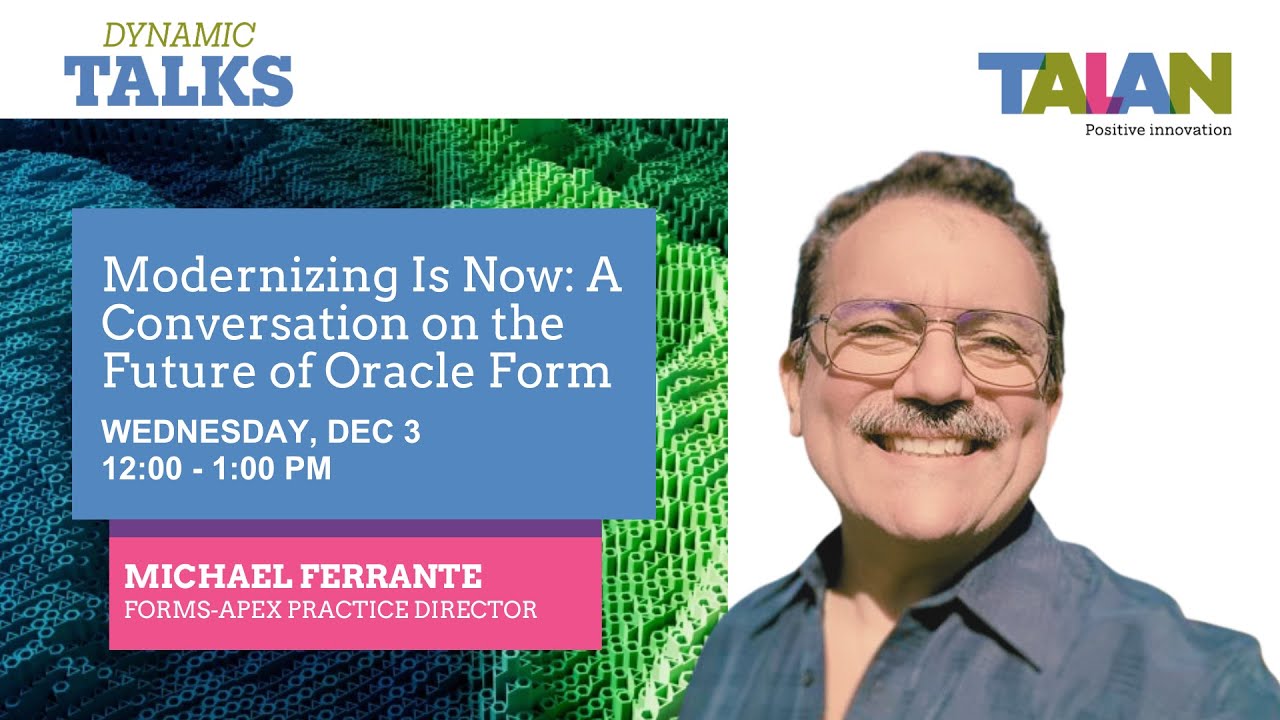 DYNAMIC
TALKS

TALAN
Positive innovation

Modernizing Is Now: A Conversation on the Future of Oracle Form

WEDNESDAY, DEC 3
12:00 - 1:00 PM

MICHAEL FERRANTE
FORMS-APEX PRACTICE DIRECTOR